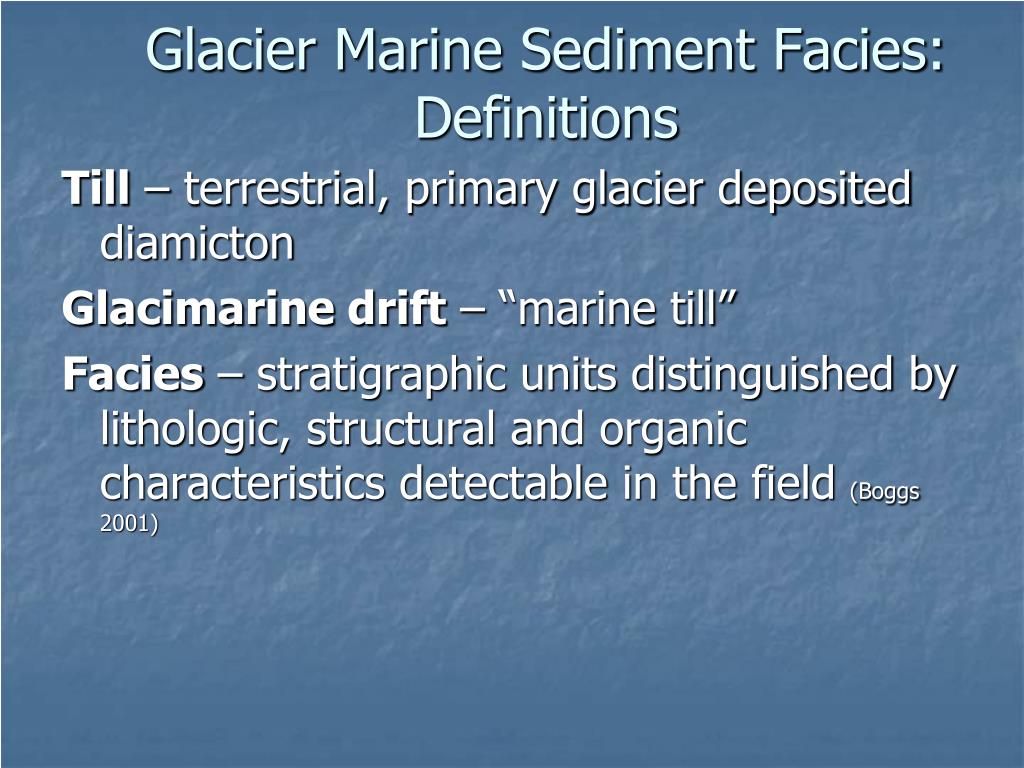 Glacier Marine Sediment Facies: Definitions

Till – terrestrial, primary glacier deposited diamicton

Glacimarine drift – “marine till”

Facies – stratigraphic units distinguished by lithologic, structural and organic characteristics detectable in the field (Boggs 2001)